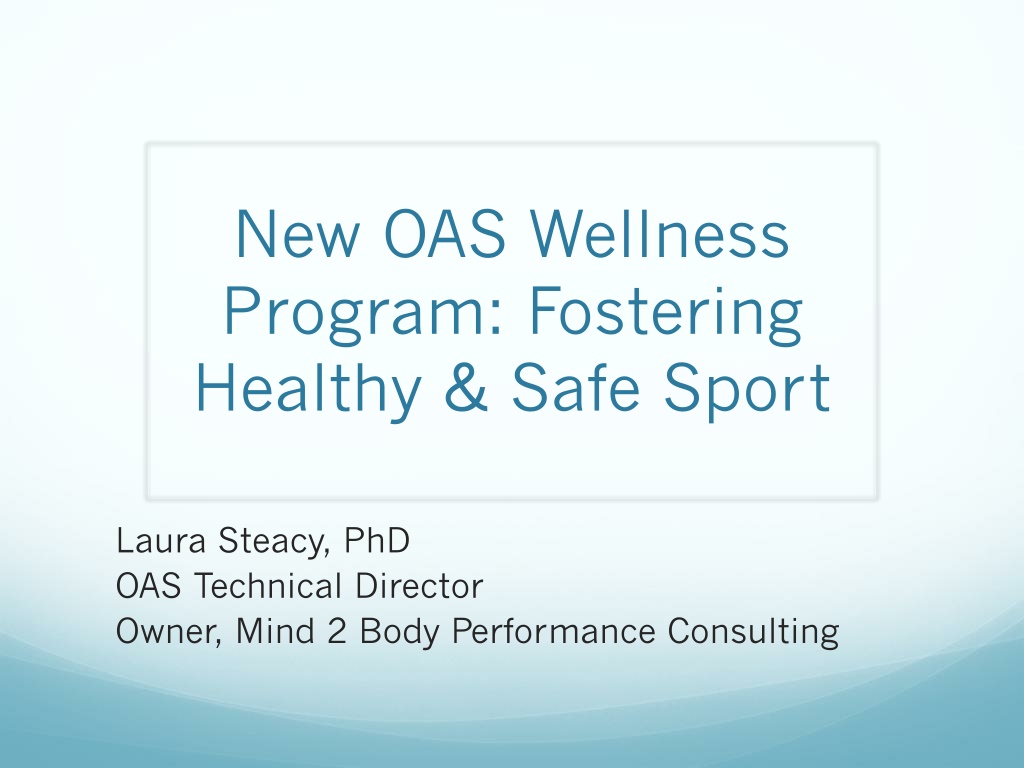 New OAS Wellness Program: Fostering Healthy & Safe Sport

Laura Steacy, PhD
OAS Technical Director
Owner, Mind 2 Body Performance Consulting